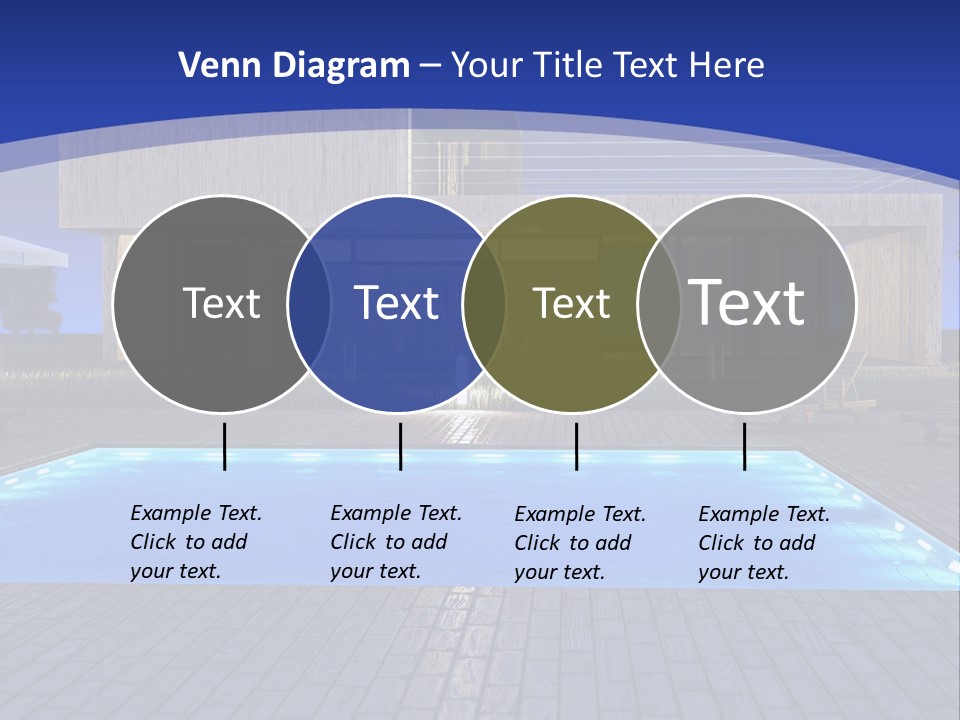 Venn Diagram – Your Title Text Here

Text

Text

Text

Text

Example Text. Click to add your text.

Example Text. Click to add your text.

Example Text. Click to add your text.

Example Text. Click to add your text.